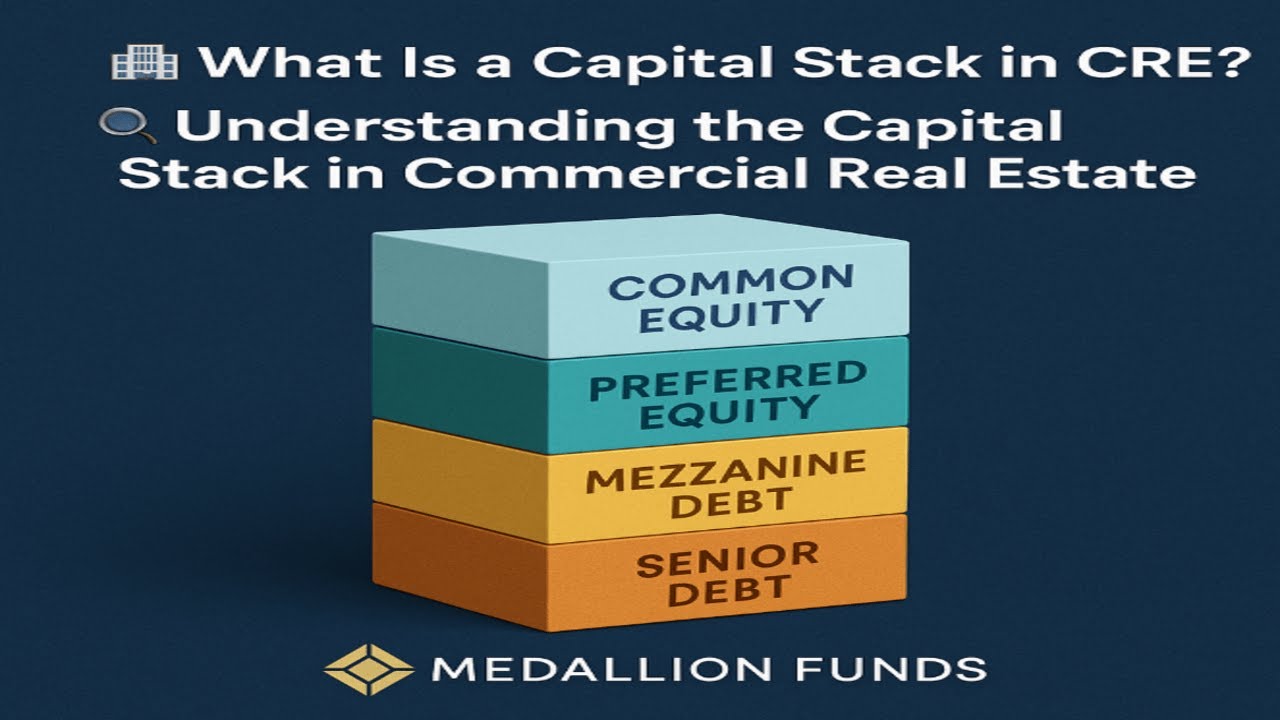 What Is a Capital Stack in CRE?

Understanding the Capital Stack in Commercial Real Estate

COMMON EQUITY

PREFERRED EQUITY

MEZZANINE DEBT

SENIOR DEBT

MEDALLION FUNDS